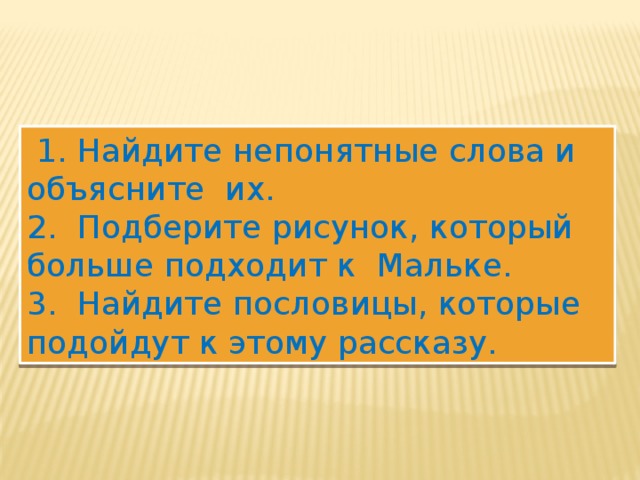 1. Найдите непонятные слова и объясните их.
2. Подберите рисунок, который больше подходит к Мальке.
3. Найдите пословицы, которые подойдут к этому рассказу.